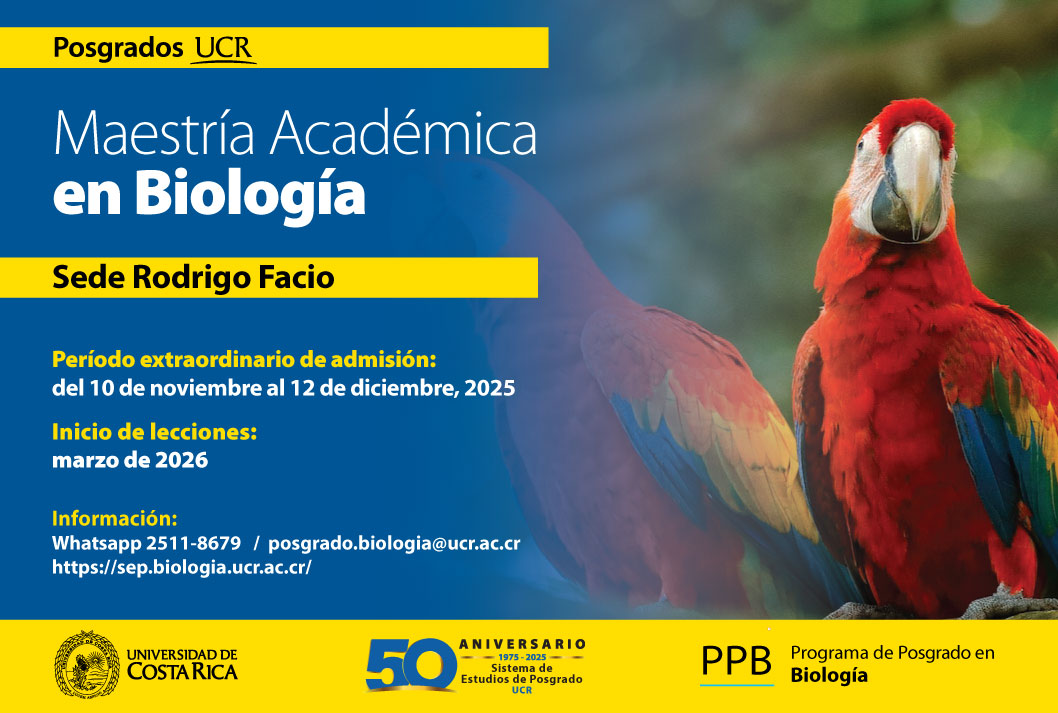 Posgrados UCR

Maestría Académica
en Biología

Sede Rodrigo Facio

Período extraordinario de admisión:
del 10 de noviembre al 12 de diciembre, 2025

Inicio de lecciones:
marzo de 2026

Información:
Whatsapp 2511-8679 / posgrado.biologia@ucr.ac.cr
https://sep.biologia.ucr.ac.cr/

UNIVERSIDAD DE COSTA RICA

50 ANIVERSARIO 1975 - 2025 Sistema de Estudios de Posgrado UCR

PPB Programa de Posgrado en Biología